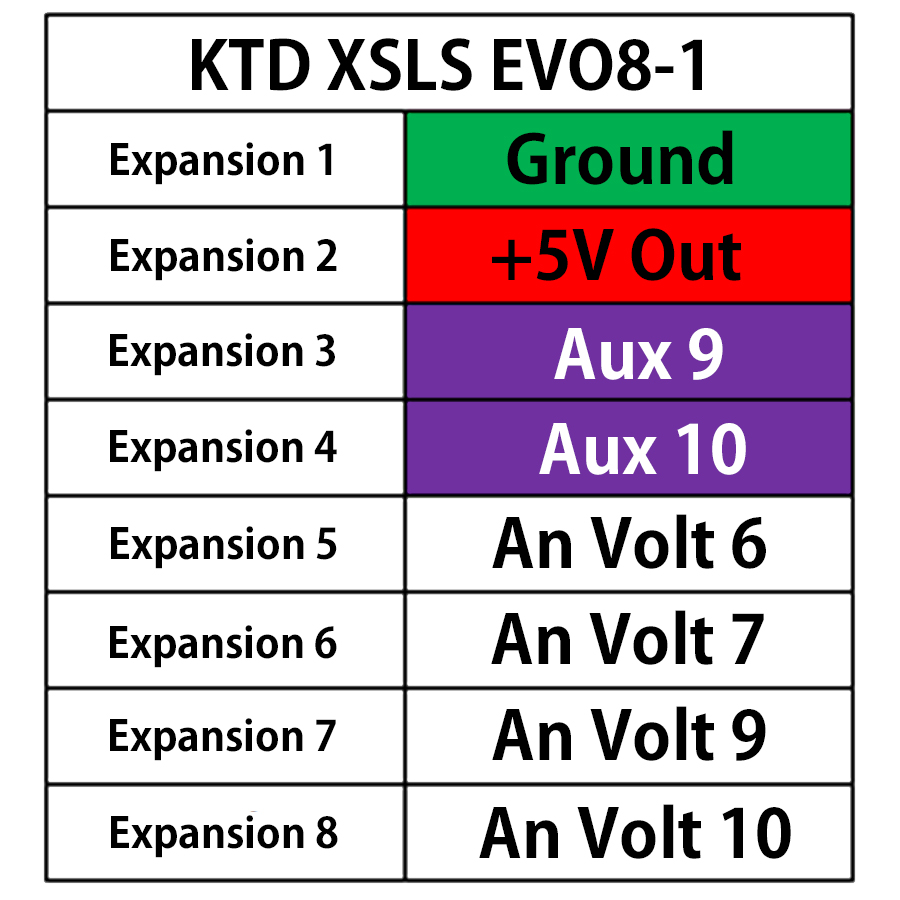 | KTD XSLS EVO8-1 | |
|---|---|
| Expansion 1 | Ground |
| Expansion 2 | +5V Out |
| Expansion 3 | Aux 9 |
| Expansion 4 | Aux 10 |
| Expansion 5 | An Volt 6 |
| Expansion 6 | An Volt 7 |
| Expansion 7 | An Volt 9 |
| Expansion 8 | An Volt 10 |